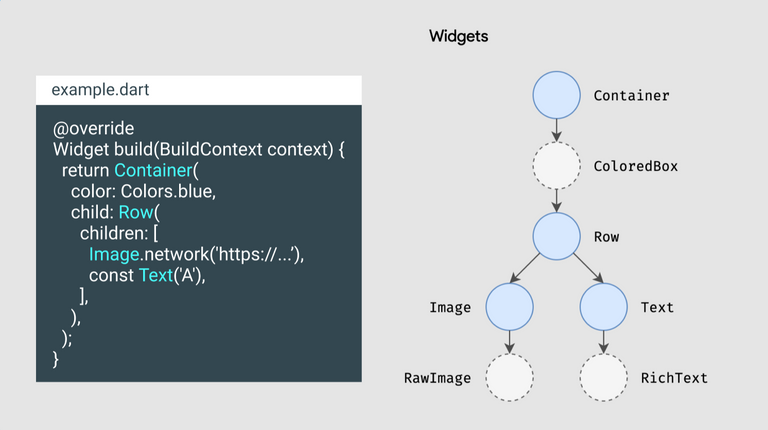 example.dart

@override
Widget build(BuildContext context) {
  return Container(
    color: Colors.blue,
    child: Row(
      children: [
        Image.network('https://...'),
        const Text('A'),
      ],
    ),
  );
}

Widgets

Container

ColoredBox

Row

Image

Text

RawImage

RichText